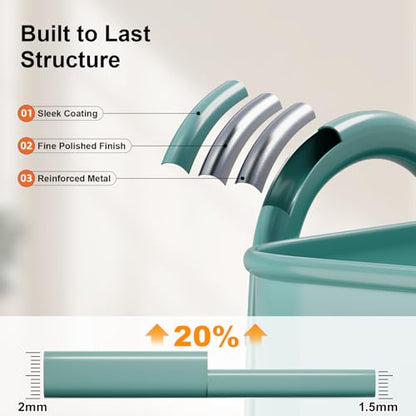 Built to Last Structure

01 Sleek Coating

02 Fine Polished Finish

03 Reinforced Metal

20%

2mm

1.5mm